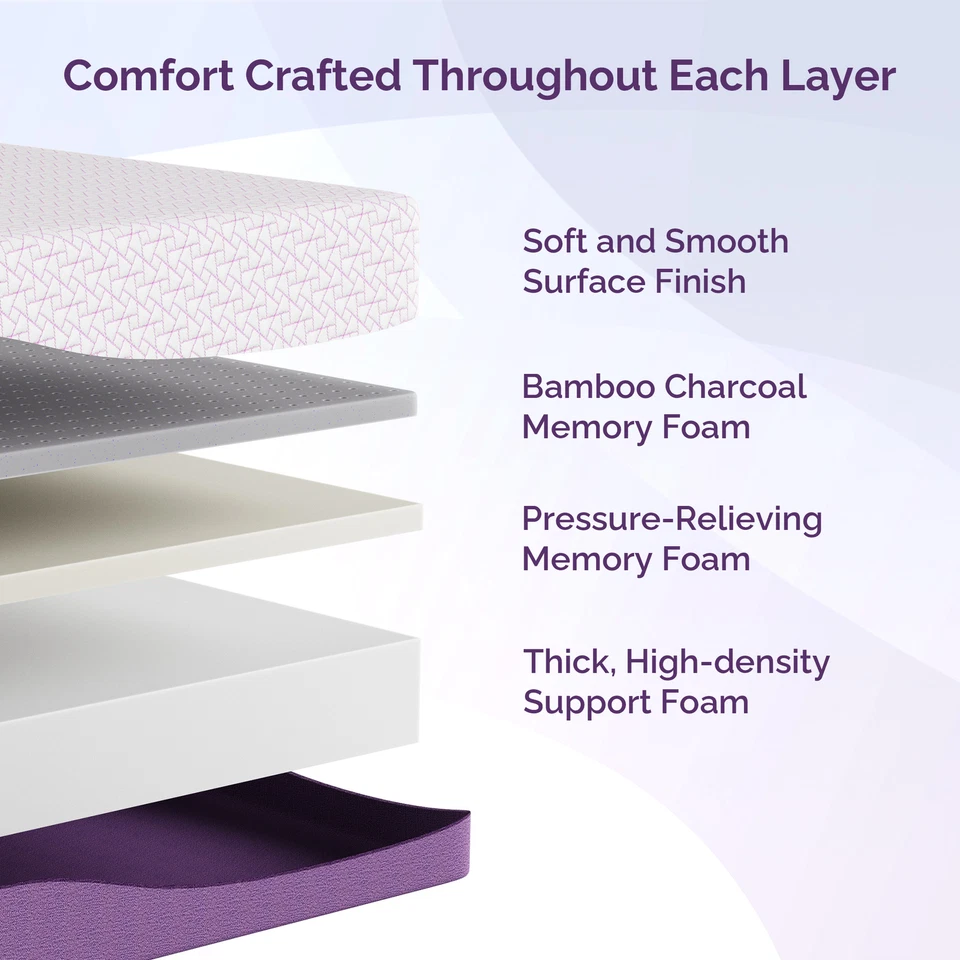 Comfort Crafted Throughout Each Layer

Soft and Smooth Surface Finish

Bamboo Charcoal Memory Foam

Pressure-Relieving Memory Foam

Thick, High-density Support Foam